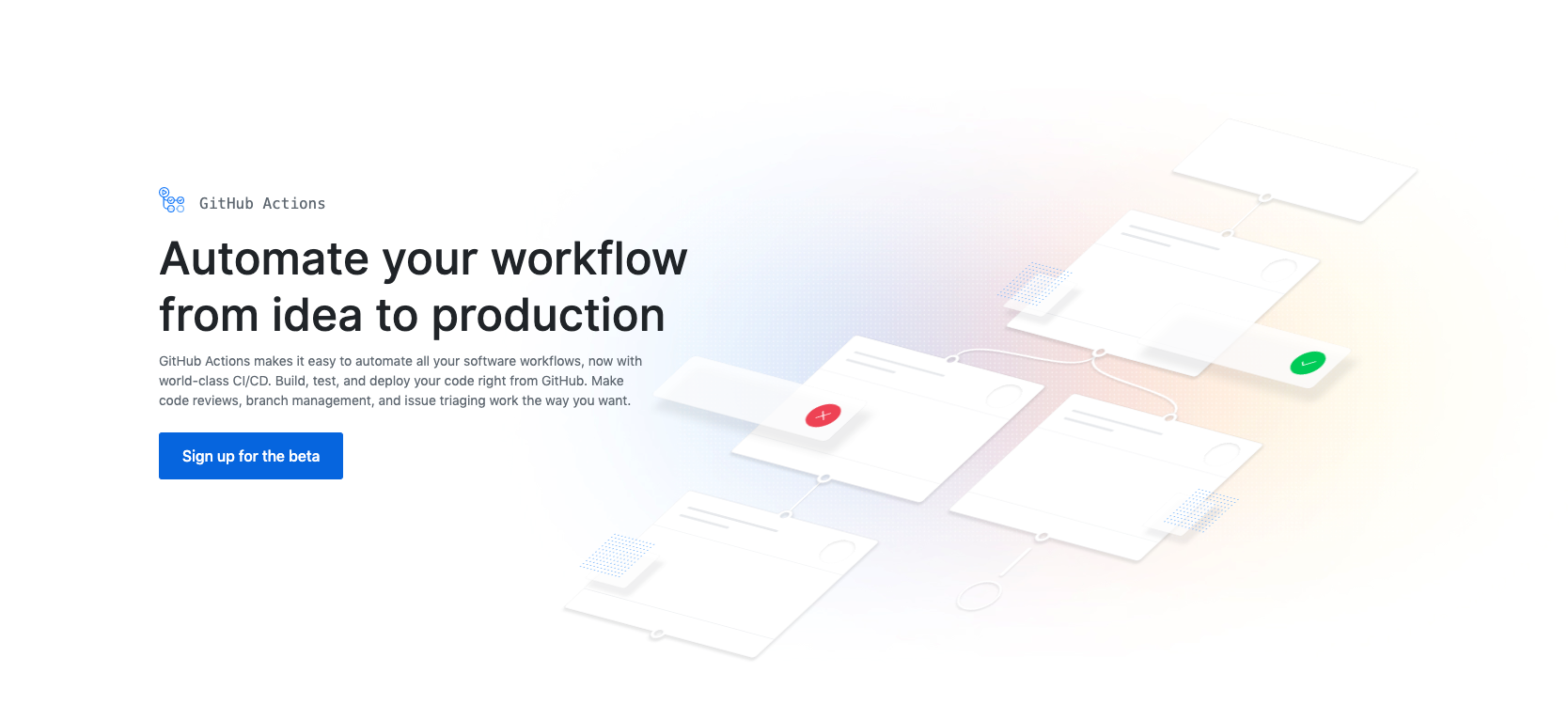 GitHub Actions

Automate your workflow from idea to production

GitHub Actions makes it easy to automate all your software workflows, now with world-class CI/CD. Build, test, and deploy your code right from GitHub. Make code reviews, branch management, and issue triaging work the way you want.

Sign up for the beta